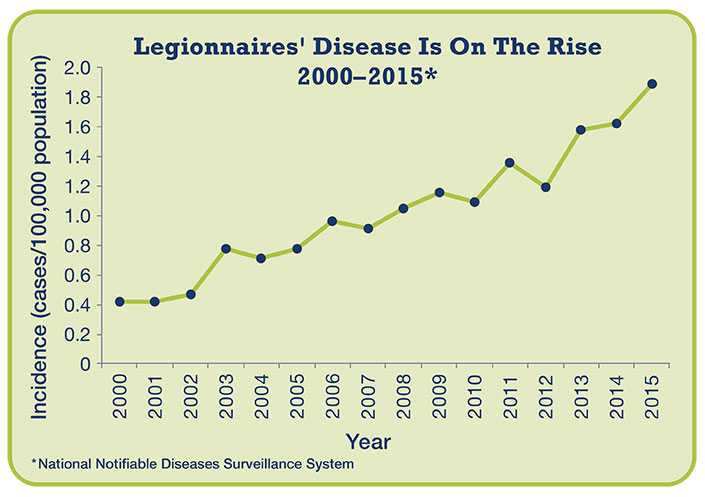 Legionnaires' Disease Is On The Rise
2000–2015*

Incidence (cases/100,000 population)

2.0
1.8
1.6
1.4
1.2
1.0
0.8
0.6
0.4
0.2
0

2000 2001 2002 2003 2004 2005 2006 2007 2008 2009 2010 2011 2012 2013 2014 2015

Year

*National Notifiable Diseases Surveillance System